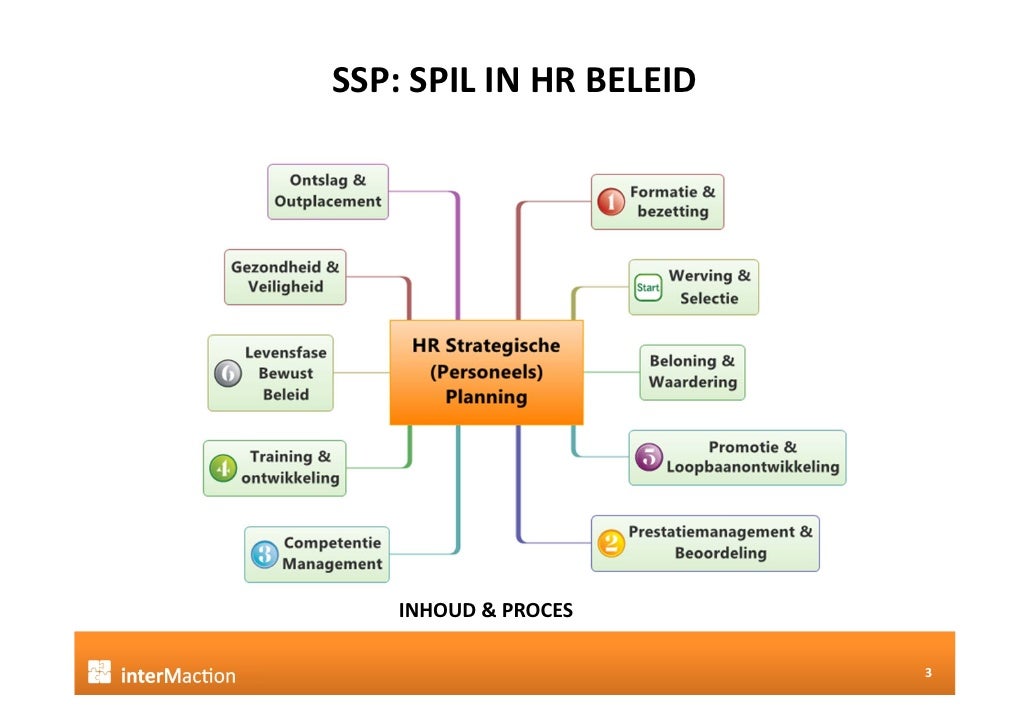 SSP: SPIL IN HR BELEID

Ontslag & Outplacement

Gezondheid & Veiligheid

6 Levensfase Bewust Beleid

4 Training & ontwikkeling

3 Competentie Management

HR Strategische (Personeels) Planning

1 Formatie & bezetting

Start Werving & Selectie

Beloning & Waardering

5 Promotie & Loopbaanontwikkeling

2 Prestatiemanagement & Beoordeling

INHOUD & PROCES

interMaction

3